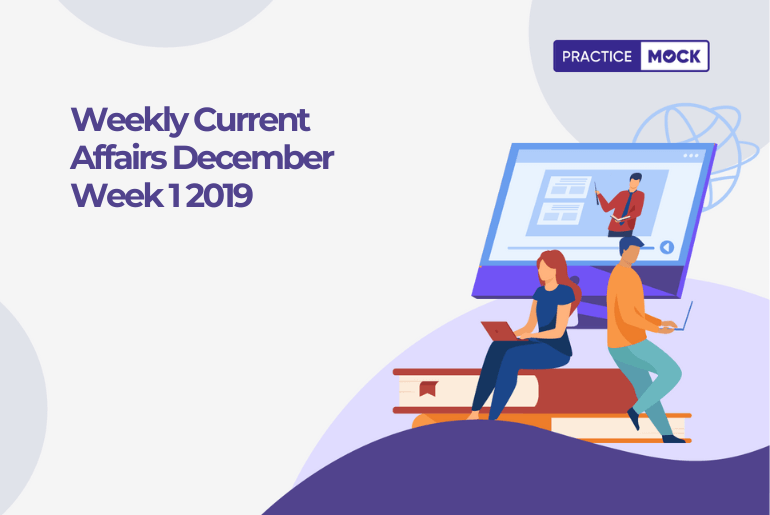 PRACTICE MOCK

Weekly Current Affairs December Week 1 2019